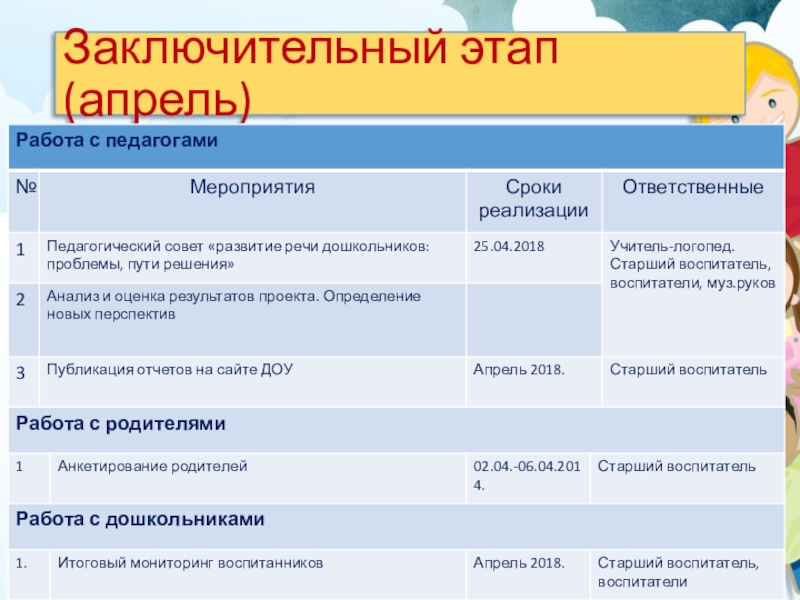 Заключительный этап (апрель)

| Работа с педагогами | | | |
|---|---|---|---|
| № | Мероприятия | Сроки реализации | Ответственные |
| 1 | Педагогический совет «развитие речи дошкольников: проблемы, пути решения» | 25.04.2018 | Учитель-логопед. Старший воспитатель, воспитатели, муз.руков |
| 2 | Анализ и оценка результатов проекта. Определение новых перспектив | | |
| 3 | Публикация отчетов на сайте ДОУ | Апрель 2018. | Старший воспитатель |
| Работа с родителями | | | |
| 1 | Анкетирование родителей | 02.04.-06.04.2014. | Старший воспитатель |
| Работа с дошкольниками | | | |
| 1. | Итоговый мониторинг воспитанников | Апрель 2018. | Старший воспитатель, воспитатели |